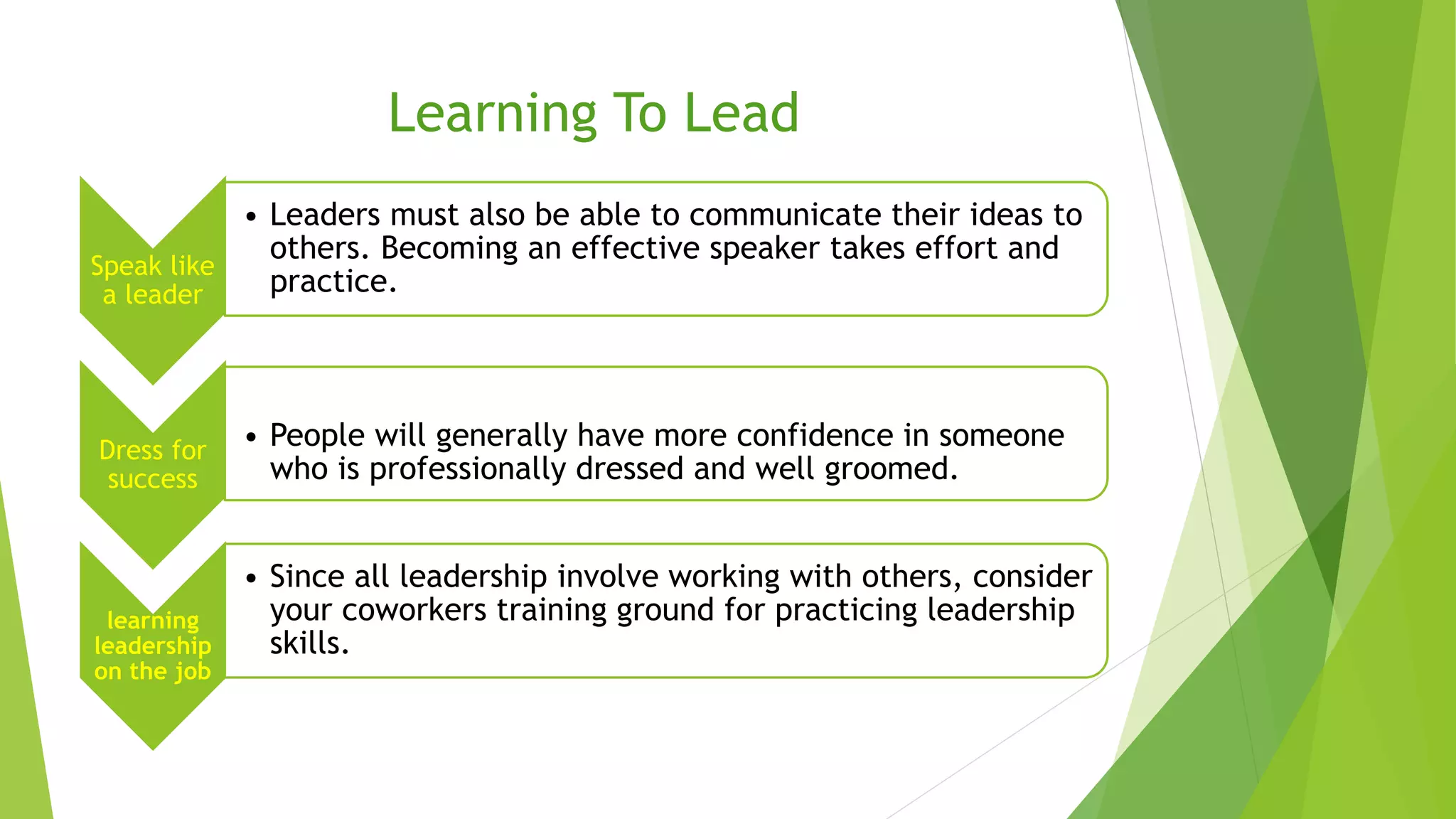 Learning To Lead

Speak like a leader

• Leaders must also be able to communicate their ideas to others. Becoming an effective speaker takes effort and practice.

Dress for success

• People will generally have more confidence in someone who is professionally dressed and well groomed.

learning leadership on the job

• Since all leadership involve working with others, consider your coworkers training ground for practicing leadership skills.